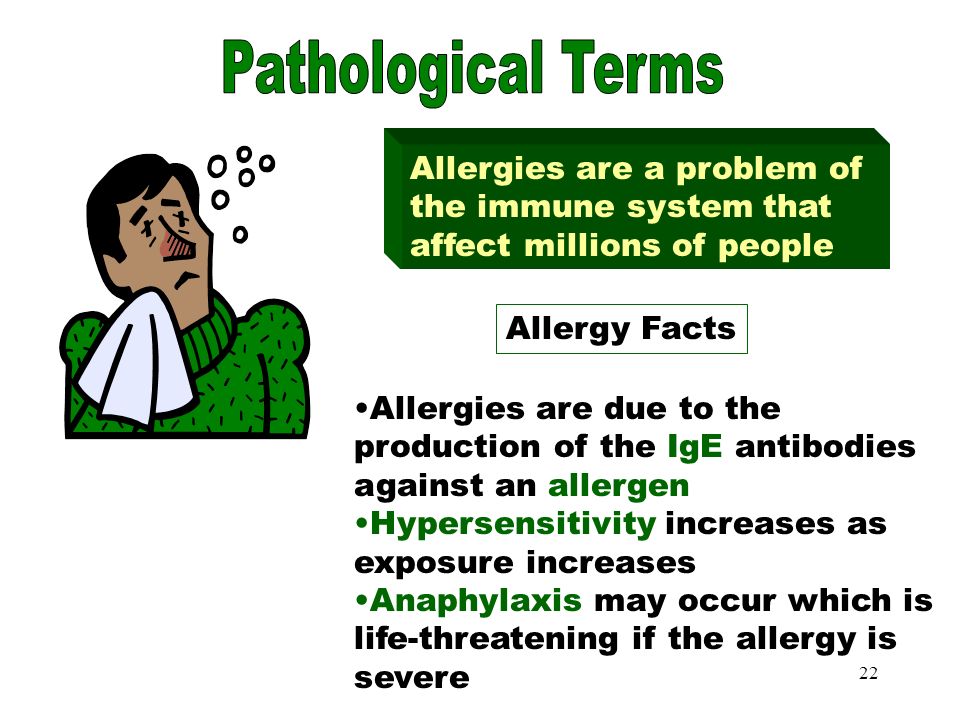 Pathological Terms

Allergies are a problem of the immune system that affect millions of people

Allergy Facts

•Allergies are due to the production of the IgE antibodies against an allergen
•Hypersensitivity increases as exposure increases
•Anaphylaxis may occur which is life-threatening if the allergy is severe

22